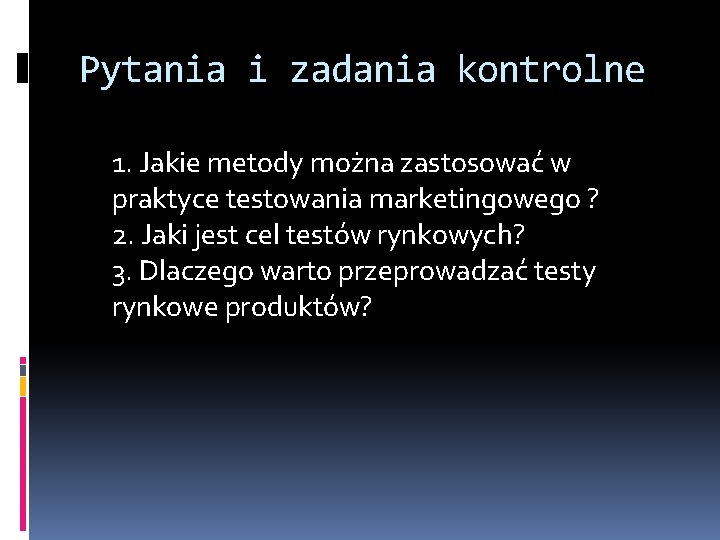 Pytania i zadania kontrolne

1. Jakie metody można zastosować w praktyce testowania marketingowego ?
2. Jaki jest cel testów rynkowych?
3. Dlaczego warto przeprowadzać testy rynkowe produktów?